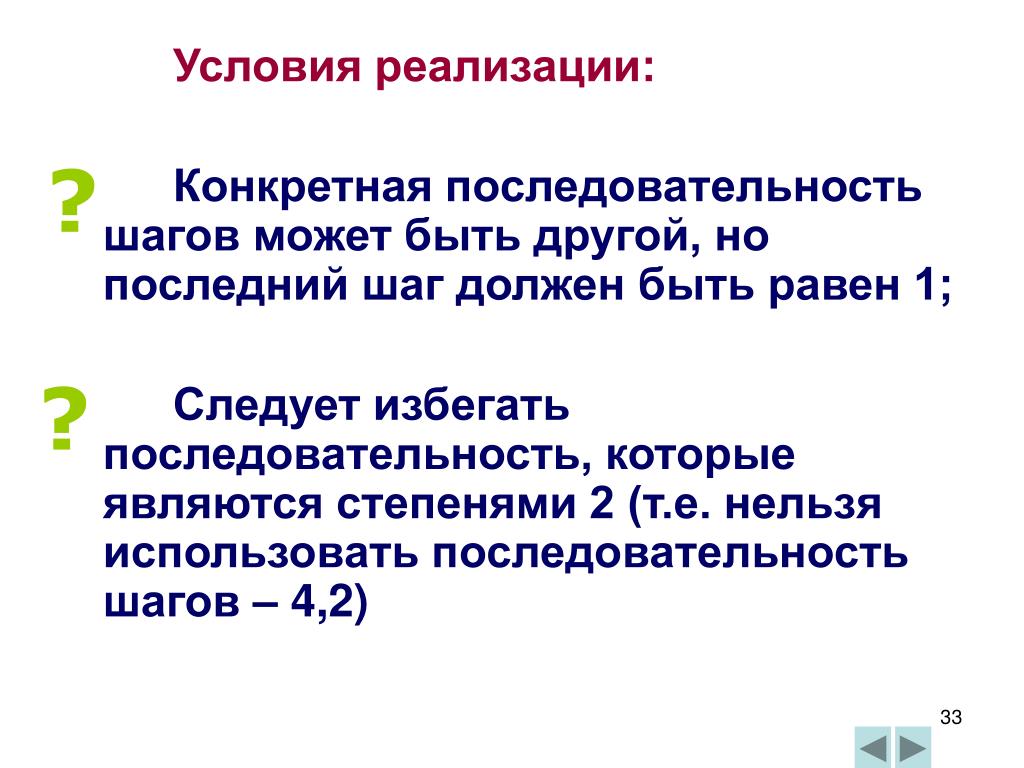 Условия реализации:

? Конкретная последовательность шагов может быть другой, но последний шаг должен быть равен 1;

? Следует избегать последовательность, которые являются степенями 2 (т.е. нельзя использовать последовательность шагов – 4,2)

33